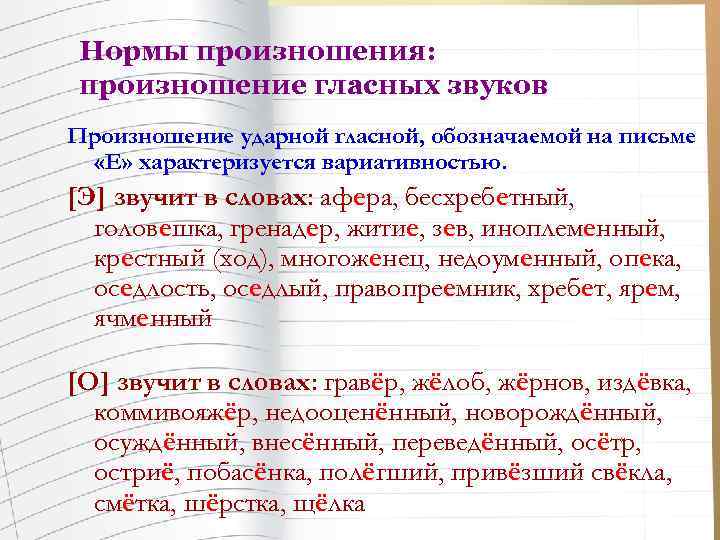 Нормы произношения: произношение гласных звуков

Произношение ударной гласной, обозначаемой на письме «Е» характеризуется вариативностью.

[Э] звучит в словах: афера, бесхребетный, головешка, гренадер, житие, зев, иноплеменный, крестный (ход), многоженец, недоуменный, опека, оседлость, оседлый, правопреемник, хребет, ярем, ячменный

[О] звучит в словах: гравёр, жёлоб, жёрнов, издёвка, коммивояжёр, недооценённый, новорождённый, осуждённый, внесённый, переведённый, осётр, остриё, побасёнка, полёгший, привёзший свёкла, смётка, шёрстка, щёлка